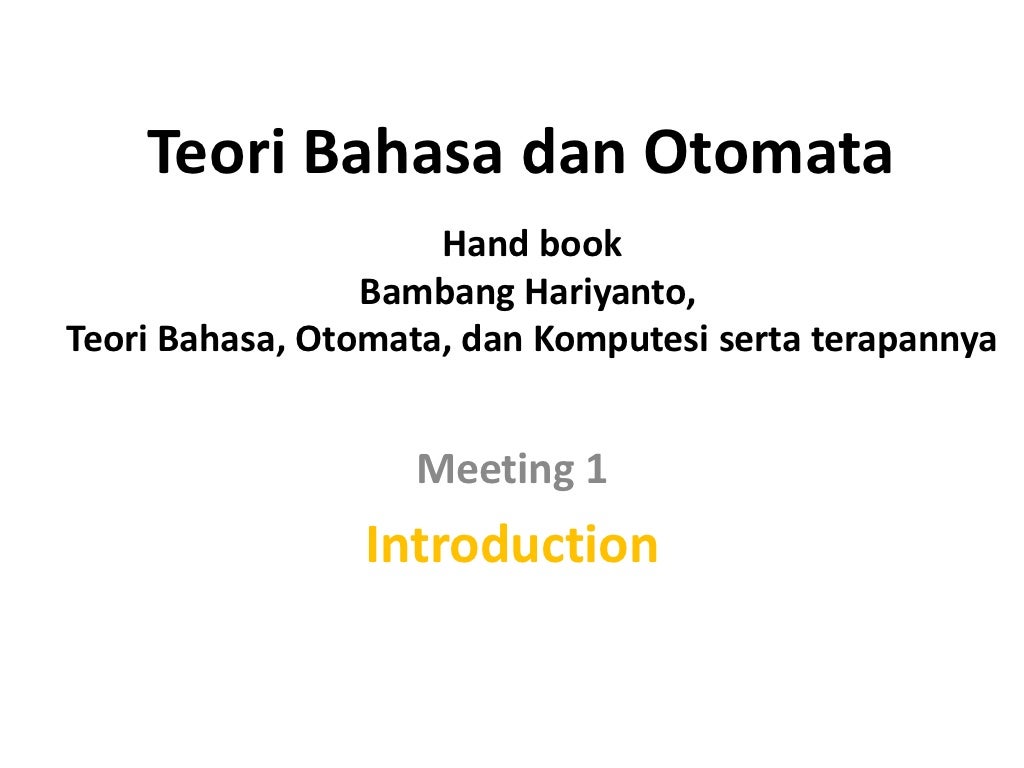 Teori Bahasa dan Otomata

Hand book
Bambang Hariyanto,
Teori Bahasa, Otomata, dan Komputesi serta terapannya

Meeting 1

Introduction